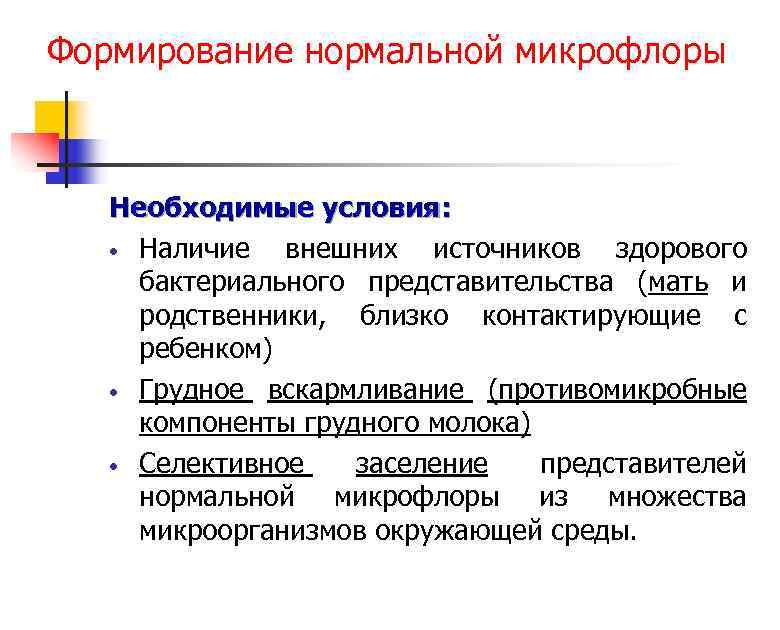 Формирование нормальной микрофлоры

Необходимые условия:

• Наличие внешних источников здорового бактериального представительства (мать и родственники, близко контактирующие с ребенком)

• Грудное вскармливание (противомикробные компоненты грудного молока)

• Селективное заселение представителей нормальной микрофлоры из множества микроорганизмов окружающей среды.